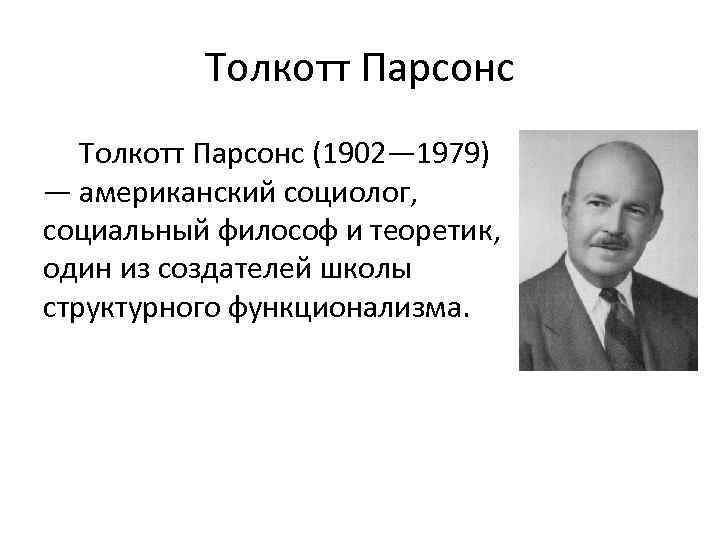 Толкотт Парсонс

Толкотт Парсонс (1902—1979) — американский социолог, социальный философ и теоретик, один из создателей школы структурного функционализма.